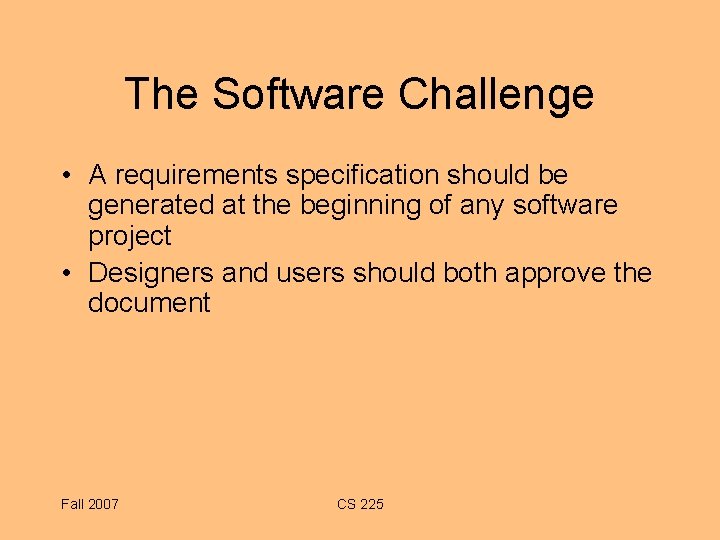 The Software Challenge

• A requirements specification should be generated at the beginning of any software project

• Designers and users should both approve the document

Fall 2007

CS 225